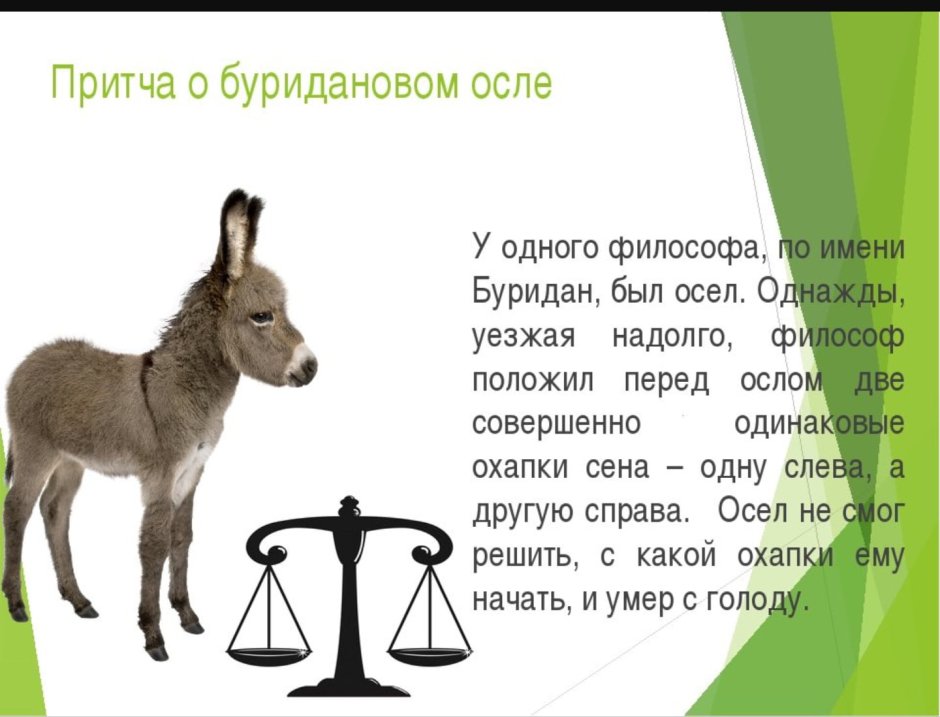 Притча о буридановом осле

У одного философа, по имени Буридан, был осел. Однажды, уезжая надолго, философ положил перед ослом две совершенно одинаковые охапки сена – одну слева, а другую справа. Осел не смог решить, с какой охапки ему начать, и умер с голоду.